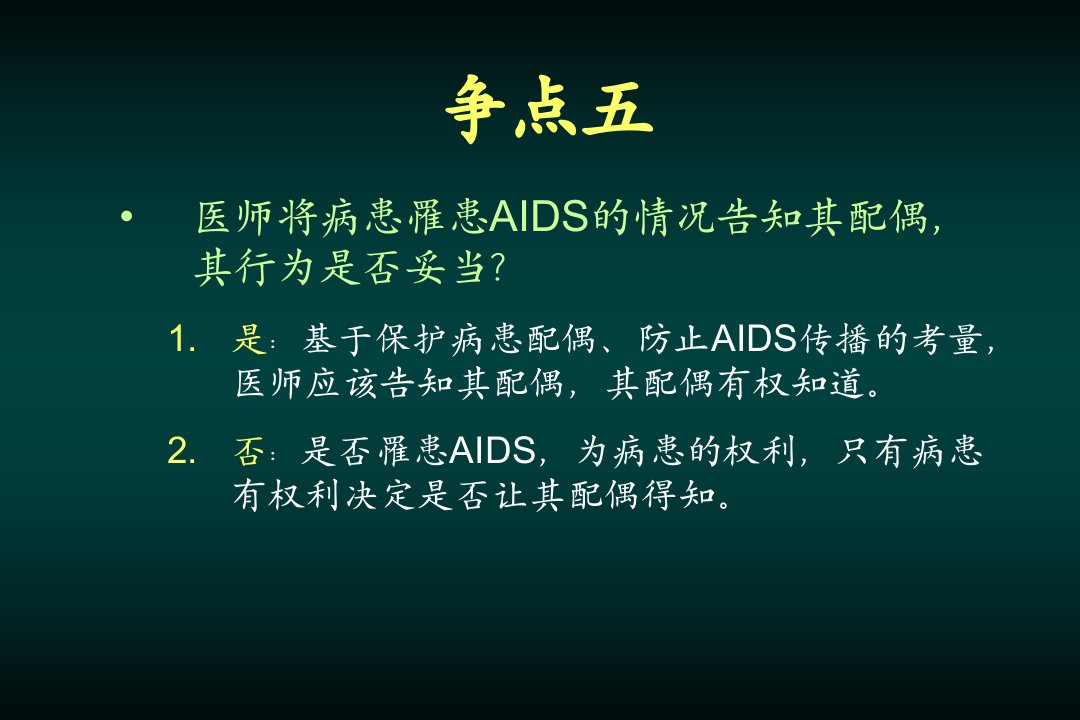 争点五

• 医师将病患罹患AIDS的情况告知其配偶，其行为是否妥当?

1. 是：基于保护病患配偶、防止AIDS传播的考量，医师应该告知其配偶，其配偶有权知道。

2. 否：是否罹患AIDS，为病患的权利，只有病患有权利决定是否让其配偶得知。